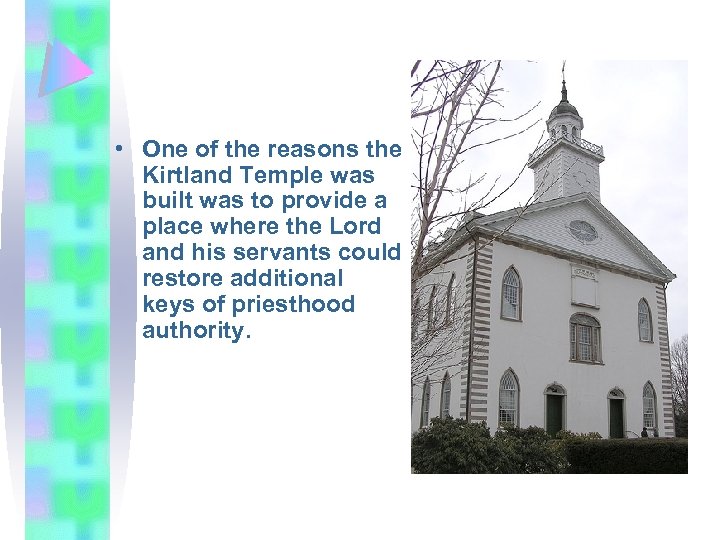 • One of the reasons the Kirtland Temple was built was to provide a place where the Lord and his servants could restore additional keys of priesthood authority.